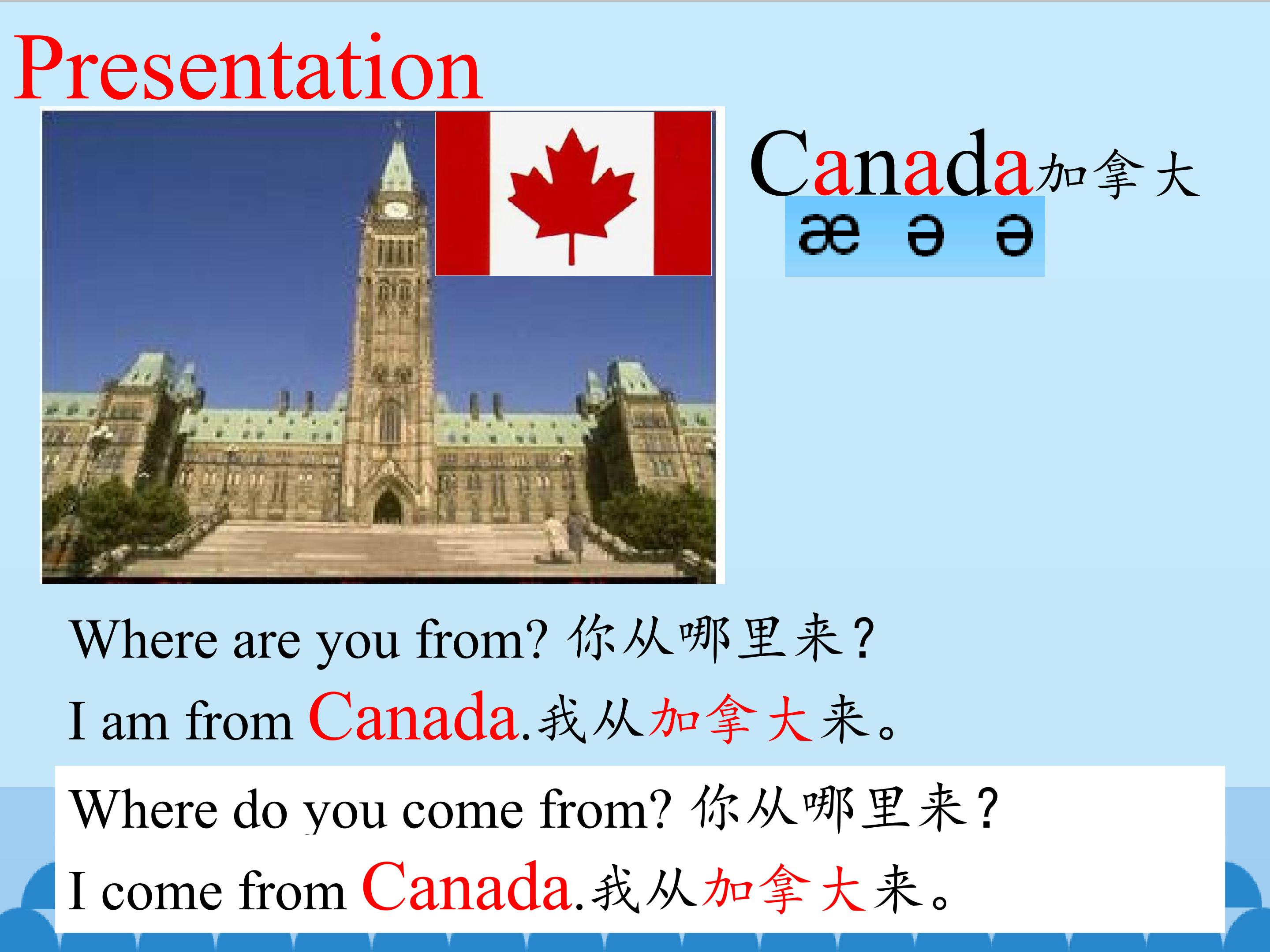 Presentation

Canada加拿大
æ ə ə

Where are you from? 你从哪里来?
I am from Canada.我从加拿大来。

Where do you come from? 你从哪里来?
I come from Canada.我从加拿大来。